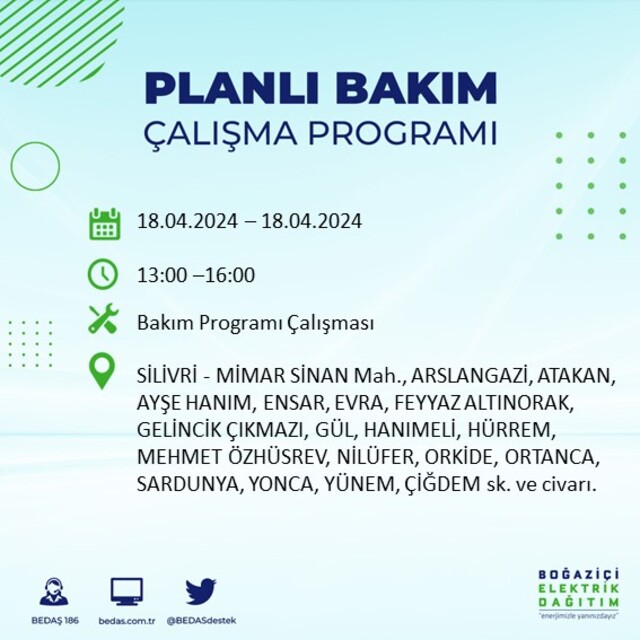 PLANLI BAKIM
ÇALIŞMA PROGRAMI

18.04.2024 – 18.04.2024

13:00 –16:00

Bakım Programı Çalışması

SİLİVRİ - MİMAR SİNAN Mah., ARSLANGAZİ, ATAKAN, AYŞE HANIM, ENSAR, EVRA, FEYYAZ ALTINORAK, GELİNCİK ÇIKMAZI, GÜL, HANIMELİ, HÜRREM, MEHMET ÖZHÜSREV, NİLÜFER, ORKİDE, ORTANCA, SARDUNYA, YONCA, YÜNEM, ÇİĞDEM sk. ve civarı.

BEDAŞ 186
bedas.com.tr
@BEDASdestek

BOĞAZİÇİ
ELEKTRİK
DAĞITIM
"enerjimizle yanınızdayız"